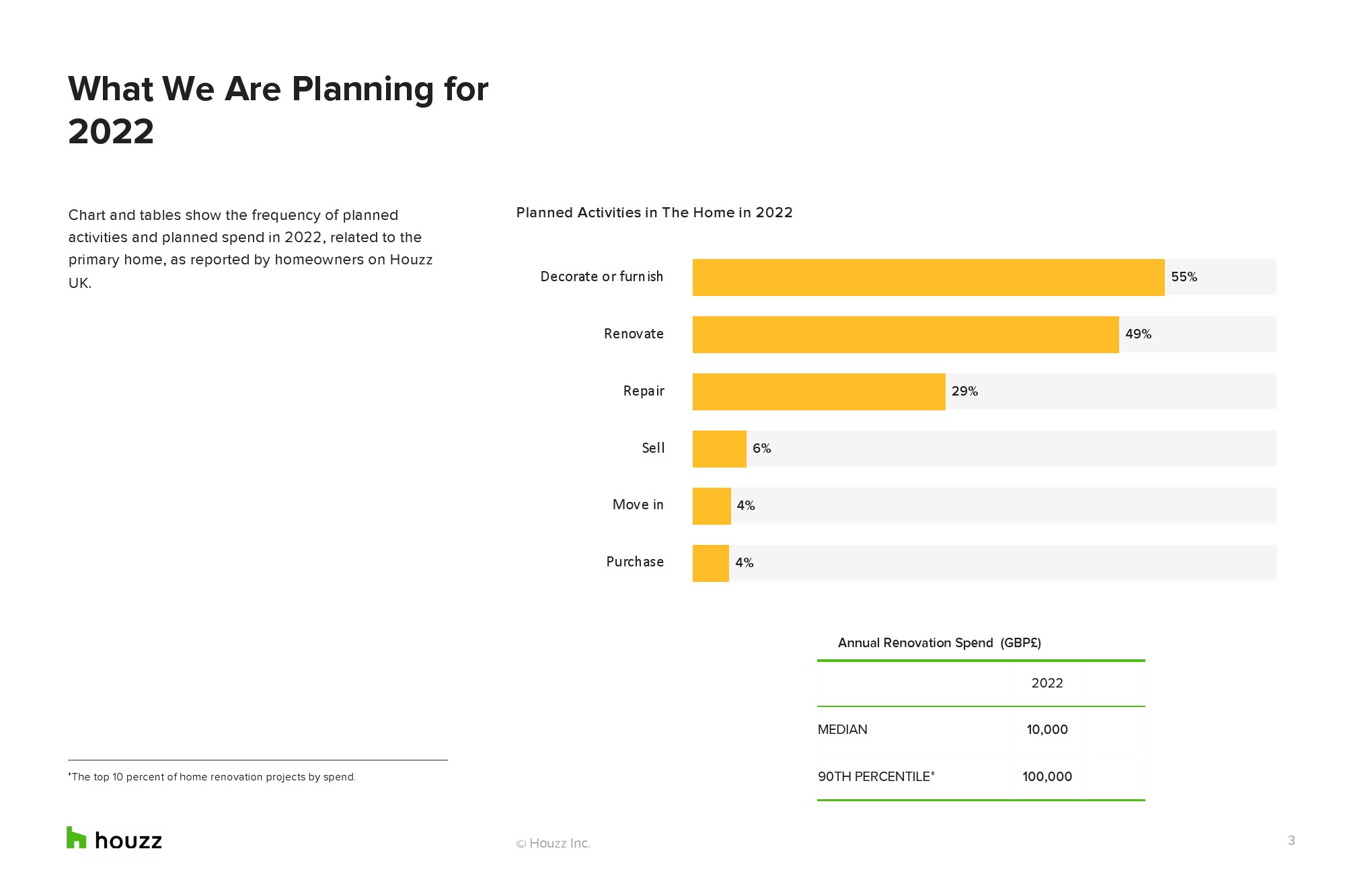 What We Are Planning for 2022

Chart and tables show the frequency of planned activities and planned spend in 2022, related to the primary home, as reported by homeowners on Houzz UK.

Planned Activities in The Home in 2022

Decorate or furnish 55%
Renovate 49%
Repair 29%
Sell 6%
Move in 4%
Purchase 4%

Annual Renovation Spend (GBP£)

| | 2022 |
|---|---|
| MEDIAN | 10,000 |
| 90TH PERCENTILE* | 100,000 |

*The top 10 percent of home renovation projects by spend.

houzz

© Houzz Inc.

3